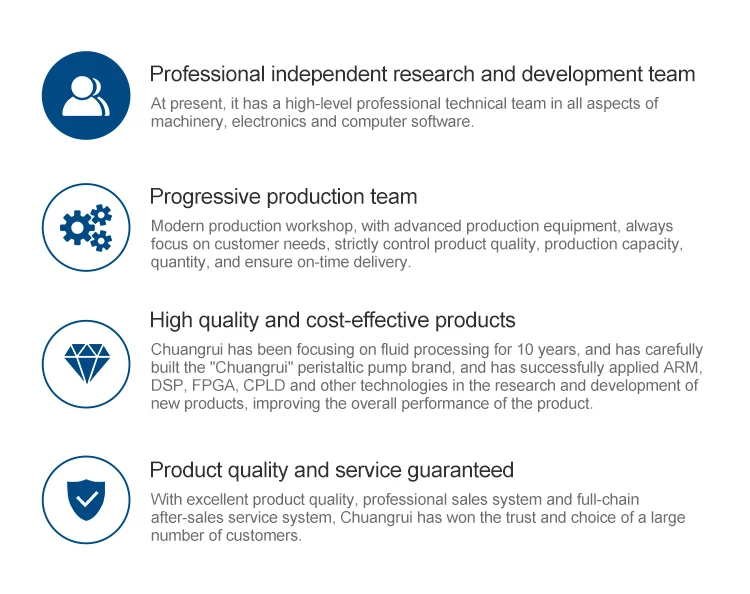 Professional independent research and development team
At present, it has a high-level professional technical team in all aspects of machinery, electronics and computer software.

Progressive production team
Modern production workshop, with advanced production equipment, always focus on customer needs, strictly control product quality, production capacity, quantity, and ensure on-time delivery.

High quality and cost-effective products
Chuangrui has been focusing on fluid processing for 10 years, and has carefully built the "Chuangrui" peristaltic pump brand, and has successfully applied ARM, DSP, FPGA, CPLD and other technologies in the research and development of new products, improving the overall performance of the product.

Product quality and service guaranteed
With excellent product quality, professional sales system and full-chain after-sales service system, Chuangrui has won the trust and choice of a large number of customers.